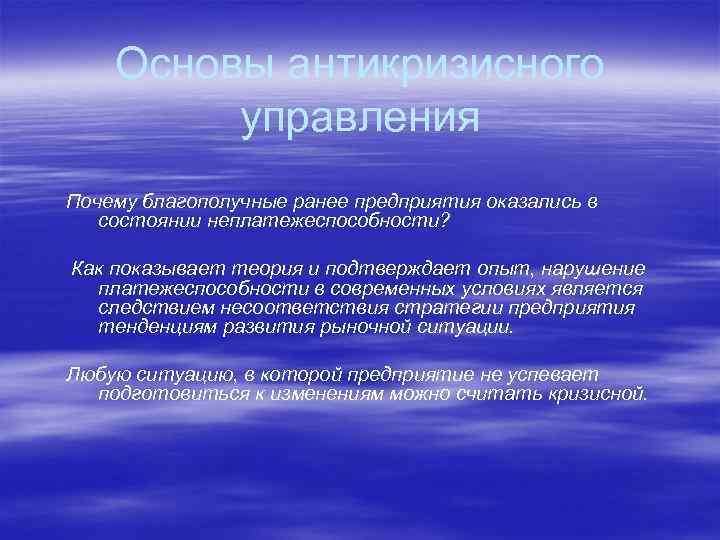 Основы антикризисного управления

Почему благополучные ранее предприятия оказались в состоянии неплатежеспособности?

Как показывает теория и подтверждает опыт, нарушение платежеспособности в современных условиях является следствием несоответствия стратегии предприятия тенденциям развития рыночной ситуации.

Любую ситуацию, в которой предприятие не успевает подготовиться к изменениям можно считать кризисной.